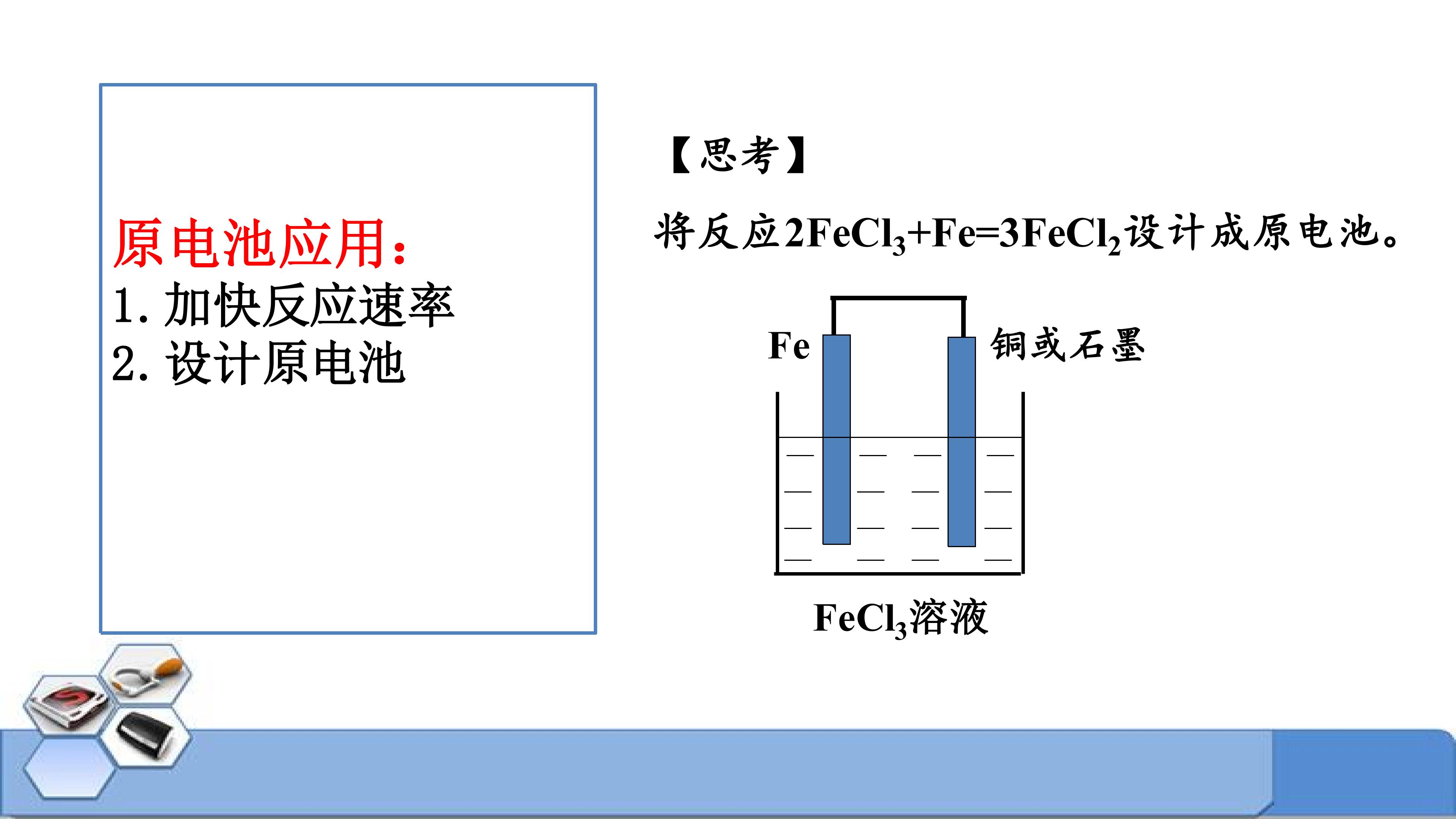 原电池应用：
1. 加快反应速率
2. 设计原电池

【思考】

将反应$2FeCl_3+Fe=3FeCl_2$设计成原电池。

Fe

铜或石墨

$FeCl_3$溶液